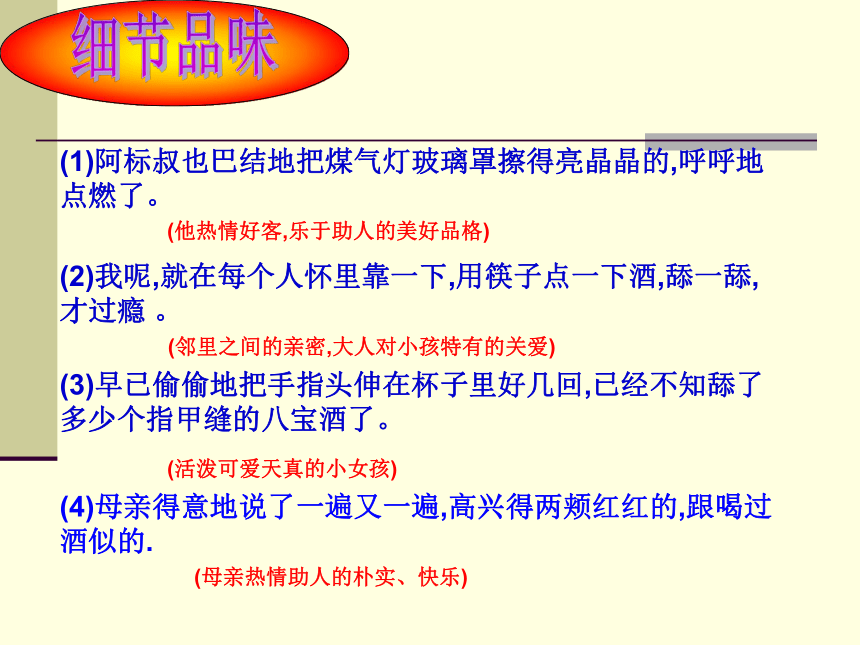 细节品味

(1)阿标叔也巴结地把煤气灯玻璃罩擦得亮晶晶的,呼呼地点燃了。

(他热情好客,乐于助人的美好品格)

(2)我呢,就在每个人怀里靠一下,用筷子点一下酒,舔一舔,才过瘾 。

(邻里之间的亲密,大人对小孩特有的关爱)

(3)早已偷偷地把手指头伸在杯子里好几回,已经不知舔了多少个指甲缝的八宝酒了。

(活泼可爱天真的小女孩)

(4)母亲得意地说了一遍又一遍,高兴得两颊红红的,跟喝过酒似的.

(母亲热情助人的朴实、快乐)